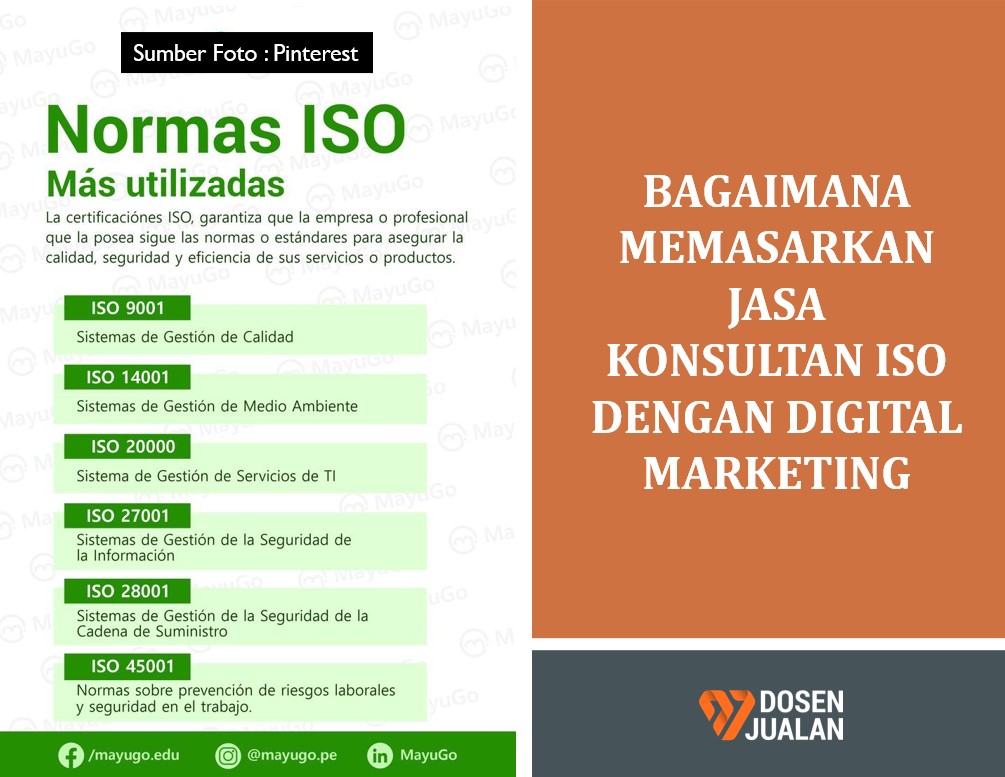 Sumber Foto : Pinterest

Normas ISO
Más utilizadas

La certificaciónes ISO, garantiza que la empresa o profesional que la posea sigue las normas o estándares para asegurar la calidad, seguridad y eficiencia de sus servicios o productos.

ISO 9001
Sistemas de Gestión de Calidad

ISO 14001
Sistemas de Gestión de Medio Ambiente

ISO 20000
Sistema de Gestión de Servicios de TI

ISO 27001
Sistemas de Gestión de la Seguridad de la Información

ISO 28001
Sistemas de Gestión de la Seguridad de la Cadena de Suministro

ISO 45001
Normas sobre prevención de riesgos laborales y seguridad en el trabajo.

/mayugo.edu @mayugo.pe MayuGo

MayuGo

BAGAIMANA MEMASARKAN JASA KONSULTAN ISO DENGAN DIGITAL MARKETING

DOSEN JUALAN